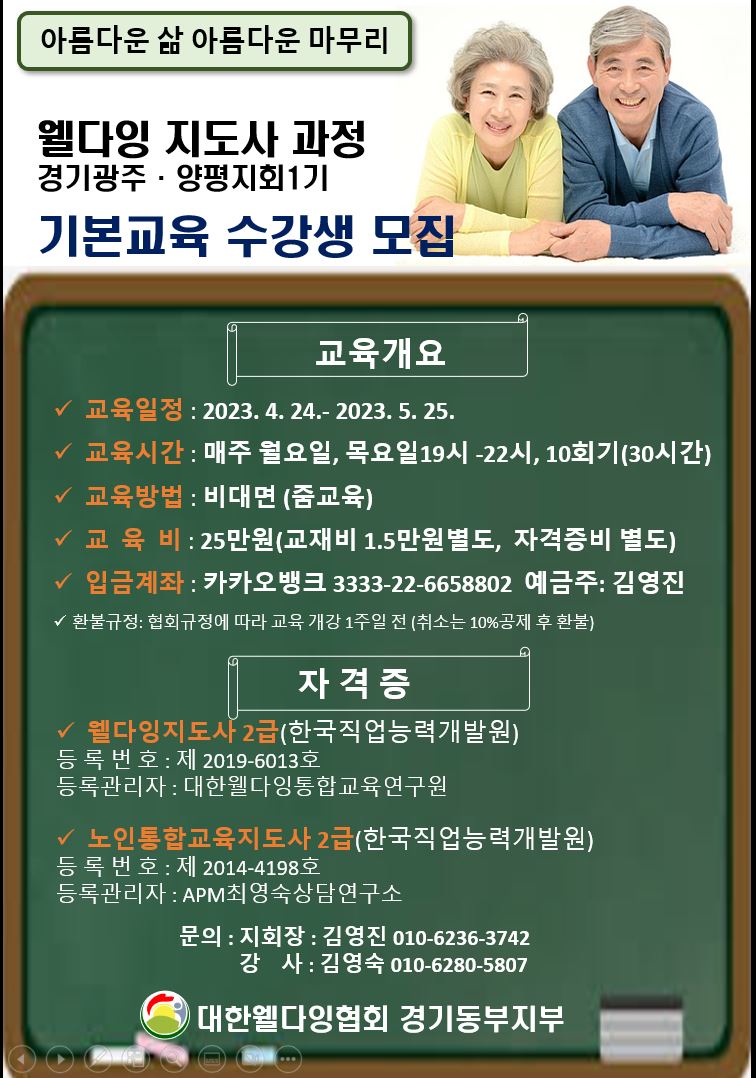 아름다운 삶 아름다운 마무리

웰다잉 지도사 과정
경기광주 · 양평지회1기
기본교육 수강생 모집

교육개요

✓ 교육일정 : 2023. 4. 24.- 2023. 5. 25.
✓ 교육시간 : 매주 월요일, 목요일19시 -22시, 10회기(30시간)
✓ 교육방법 : 비대면 (줌교육)
✓ 교 육 비 : 25만원(교재비 1.5만원별도, 자격증비 별도)
✓ 입금계좌 : 카카오뱅크 3333-22-6658802 예금주: 김영진
✓ 환불규정: 협회규정에 따라 교육 개강 1주일 전 (취소는 10%공제 후 환불)

자 격 증

✓ 웰다잉지도사 2급(한국직업능력개발원)
등 록 번 호 : 제 2019-6013호
등록관리자 : 대한웰다잉통합교육연구원

✓ 노인통합교육지도사 2급(한국직업능력개발원)
등 록 번 호 : 제 2014-4198호
등록관리자 : APM최영숙상담연구소

문의 : 지회장 : 김영진 010-6236-3742
강 사 : 김영숙 010-6280-5807

대한웰다잉협회 경기동부지부